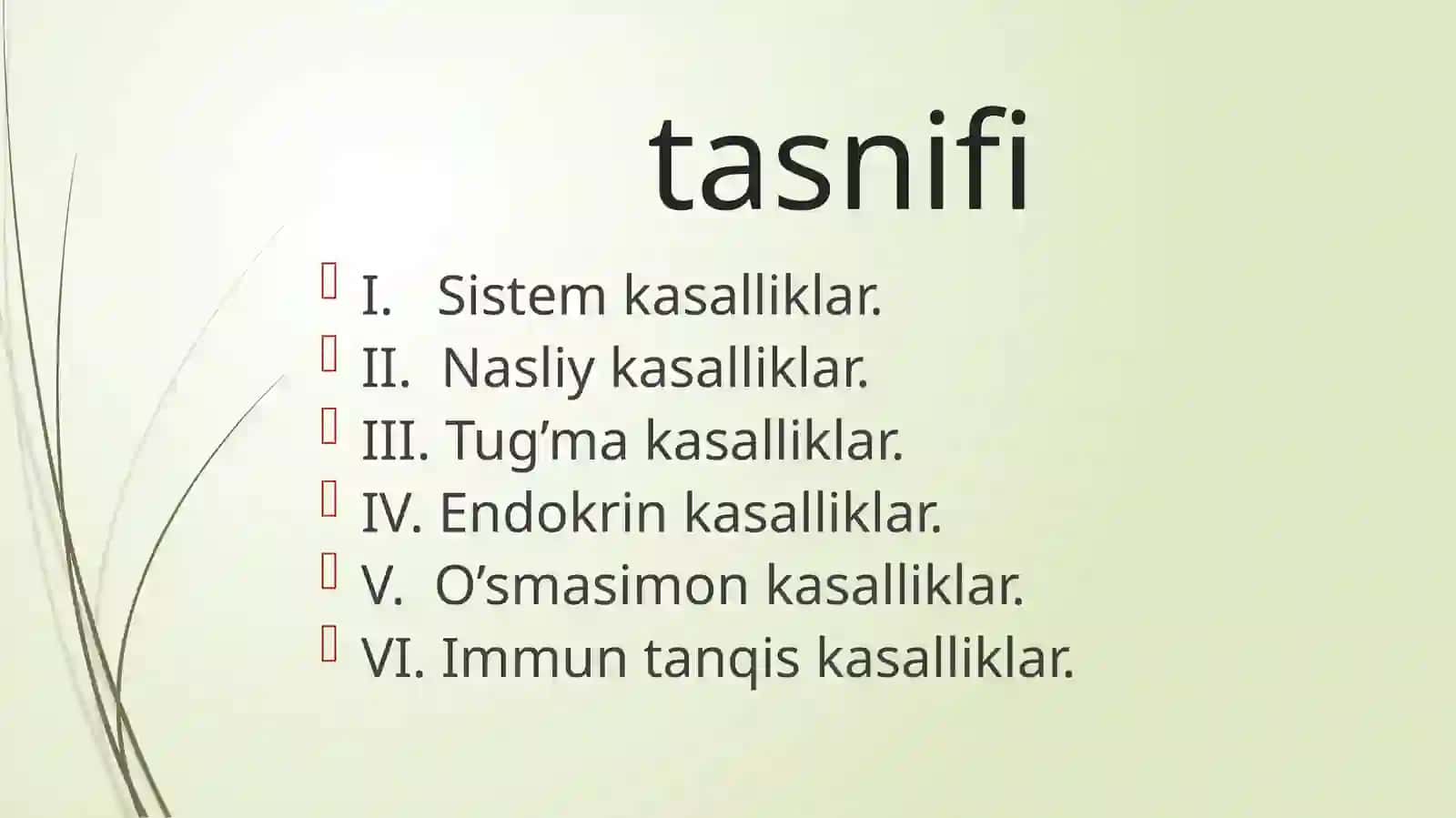 tasnifi

I. Sistem kasalliklar.
II. Nasliy kasalliklar.
III. Tug’ma kasalliklar.
IV. Endokrin kasalliklar.
V. O’smasimon kasalliklar.
VI. Immun tanqis kasalliklar.